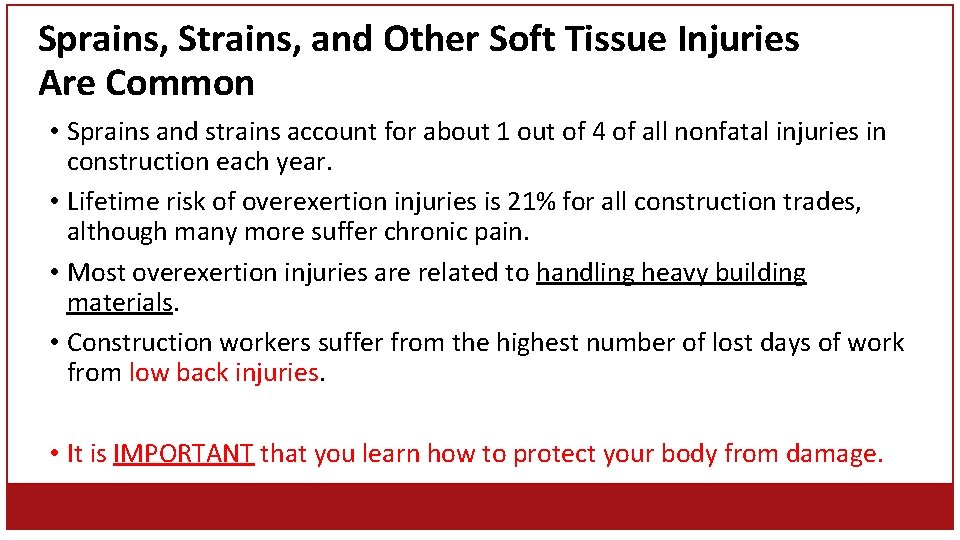 Sprains, Strains, and Other Soft Tissue Injuries Are Common

• Sprains and strains account for about 1 out of 4 of all nonfatal injuries in construction each year.

• Lifetime risk of overexertion injuries is 21% for all construction trades, although many more suffer chronic pain.

• Most overexertion injuries are related to handling heavy building materials.

• Construction workers suffer from the highest number of lost days of work from low back injuries.

• It is IMPORTANT that you learn how to protect your body from damage.